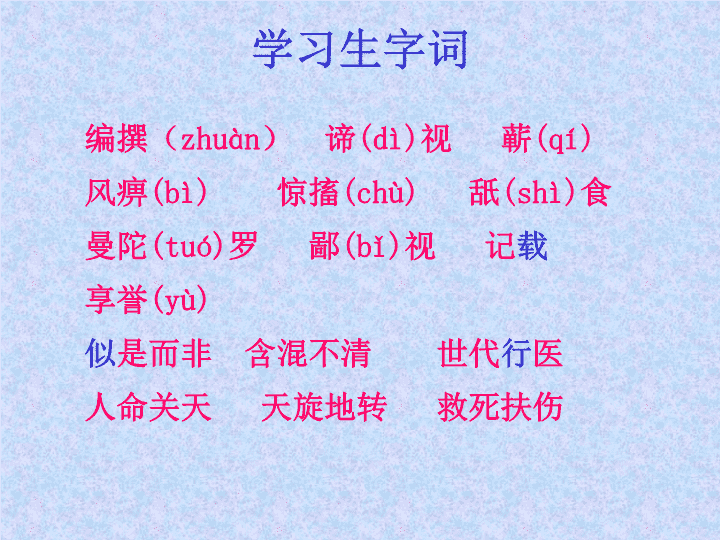 学习生字词

编撰（zhuàn）　谛(dì)视　蕲(qí)

风痹(bì)　惊搐(chù)　舐(shì)食

曼陀(tuó)罗　鄙(bǐ)视　记载

享誉(yù)

似是而非　含混不清　世代行医

人命关天　天旋地转　救死扶伤